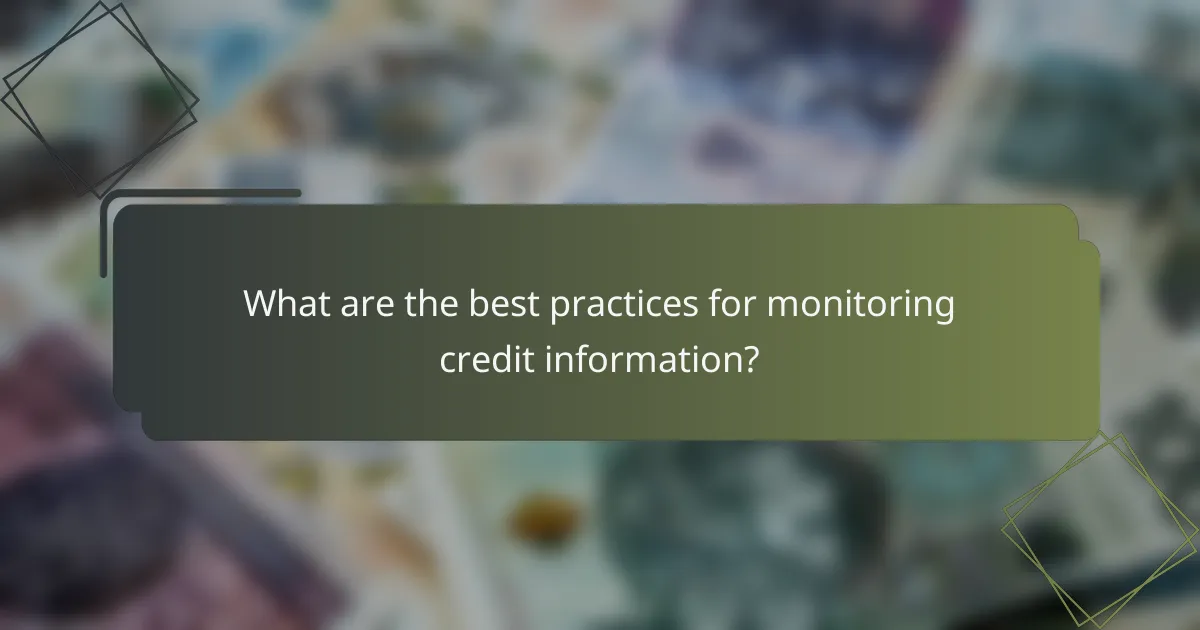 What are the best practices for monitoring credit information?